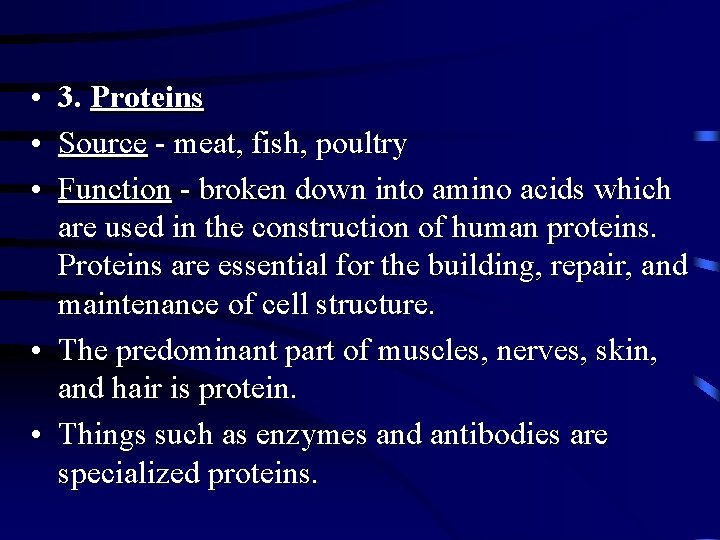 • 3. Proteins
• Source - meat, fish, poultry
• Function - broken down into amino acids which are used in the construction of human proteins. Proteins are essential for the building, repair, and maintenance of cell structure.
• The predominant part of muscles, nerves, skin, and hair is protein.
• Things such as enzymes and antibodies are specialized proteins.